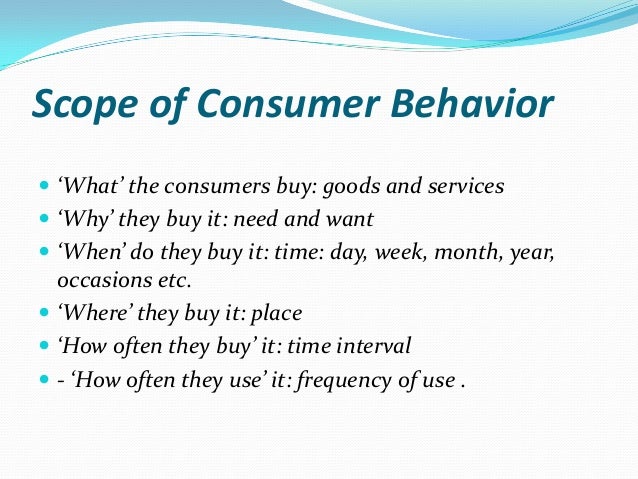 Scope of Consumer Behavior

- ‘What’ the consumers buy: goods and services
- ‘Why’ they buy it: need and want
- ‘When’ do they buy it: time: day, week, month, year, occasions etc.
- ‘Where’ they buy it: place
- ‘How often they buy’ it: time interval
- - ‘How often they use’ it: frequency of use .